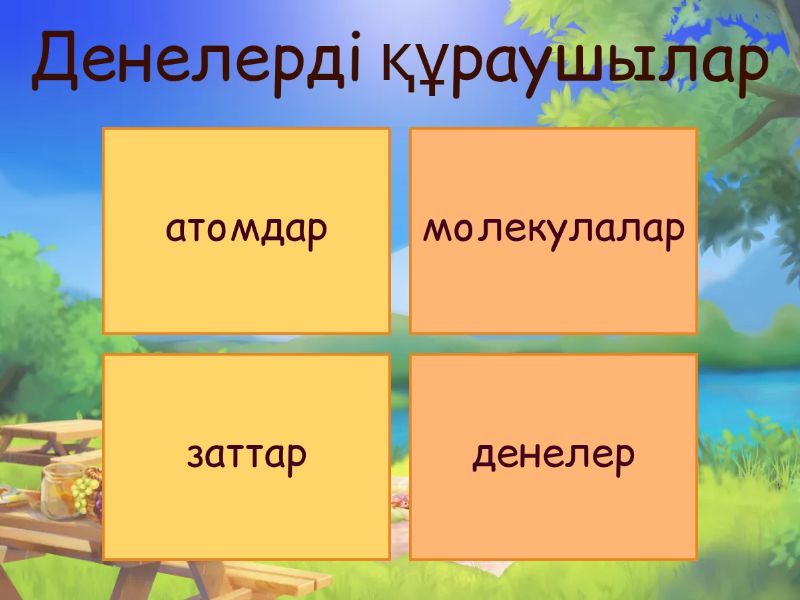 Денелерді құраушылар

атомдар

молекулалар

заттар

денелер